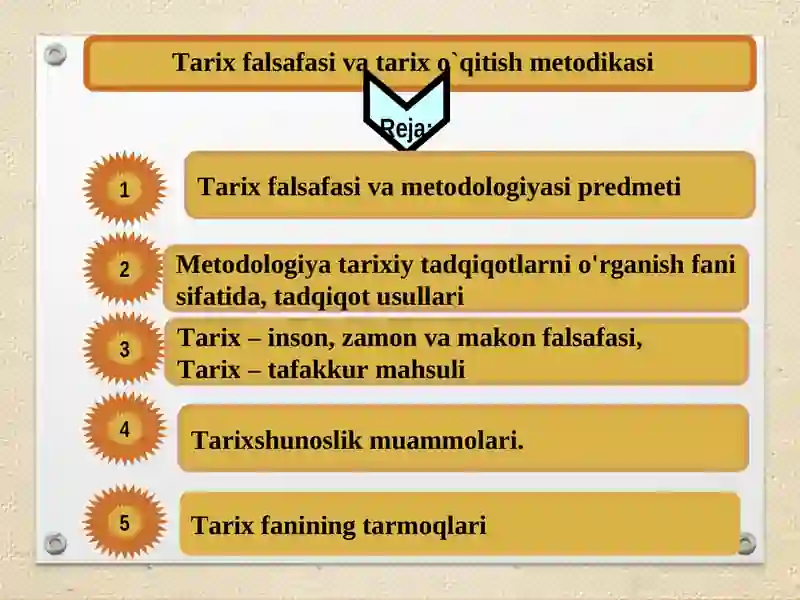 Tarix falsafasi va tarix o`qitish metodikasi

Reja:

1

Tarix falsafasi va metodologiyasi predmeti

2

Metodologiya tarixiy tadqiqotlarni o'rganish fani sifatida, tadqiqot usullari

3

Tarix – inson, zamon va makon falsafasi,
Tarix – tafakkur mahsuli

4

Tarixshunoslik muammolari.

5

Tarix fanining tarmoqlari